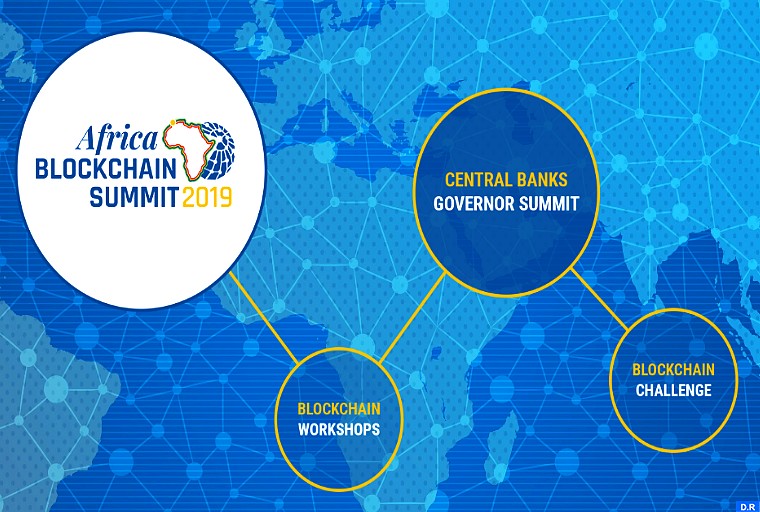 Africa
BLOCKCHAIN
SUMMIT 2019

CENTRAL BANKS
GOVERNOR SUMMIT

BLOCKCHAIN
WORKSHOPS

BLOCKCHAIN
CHALLENGE

D.R